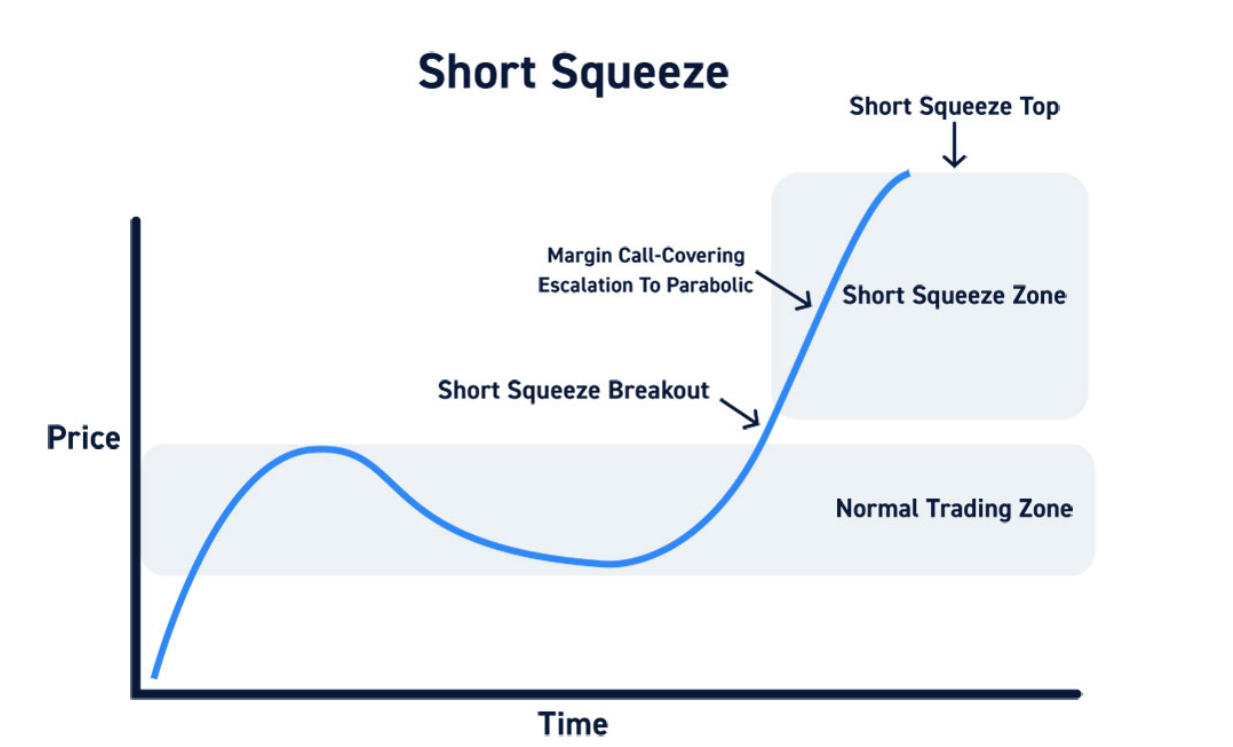 Short Squeeze

Short Squeeze Top

Margin Call-Covering Escalation To Parabolic

Short Squeeze Zone

Short Squeeze Breakout

Price

Normal Trading Zone

Time